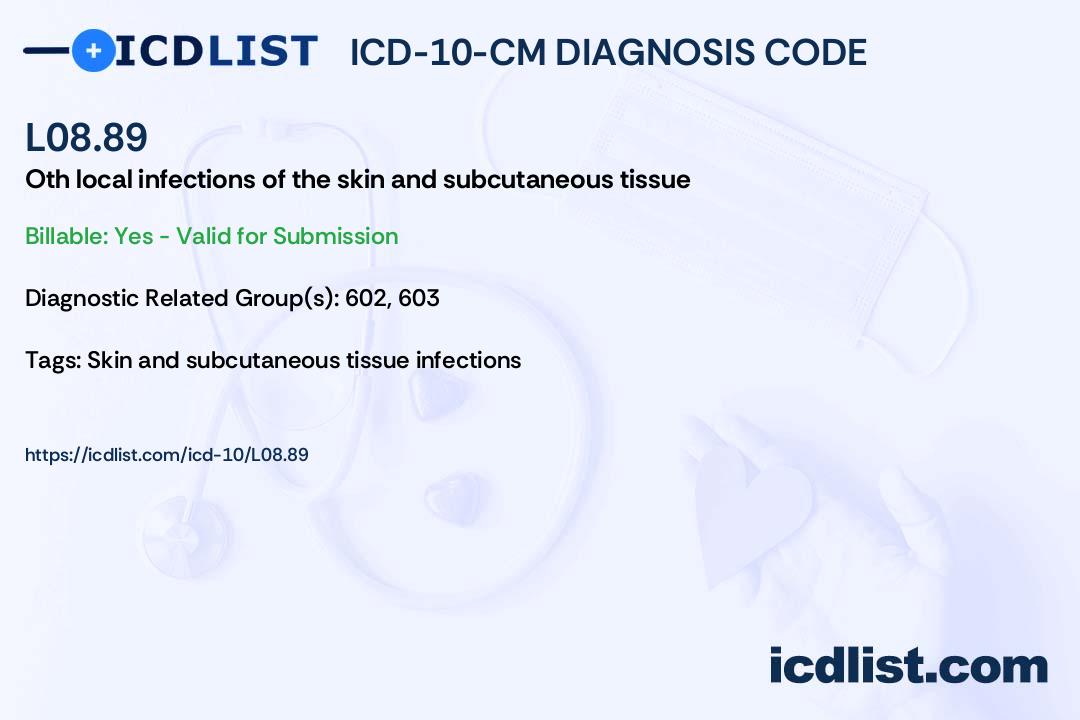 ICDLIST ICD-10-CM DIAGNOSIS CODE

L08.89

Oth local infections of the skin and subcutaneous tissue

Billable: Yes - Valid for Submission

Diagnostic Related Group(s): 602, 603

Tags: Skin and subcutaneous tissue infections

https://icdlist.com/icd-10/L08.89

icdlist.com